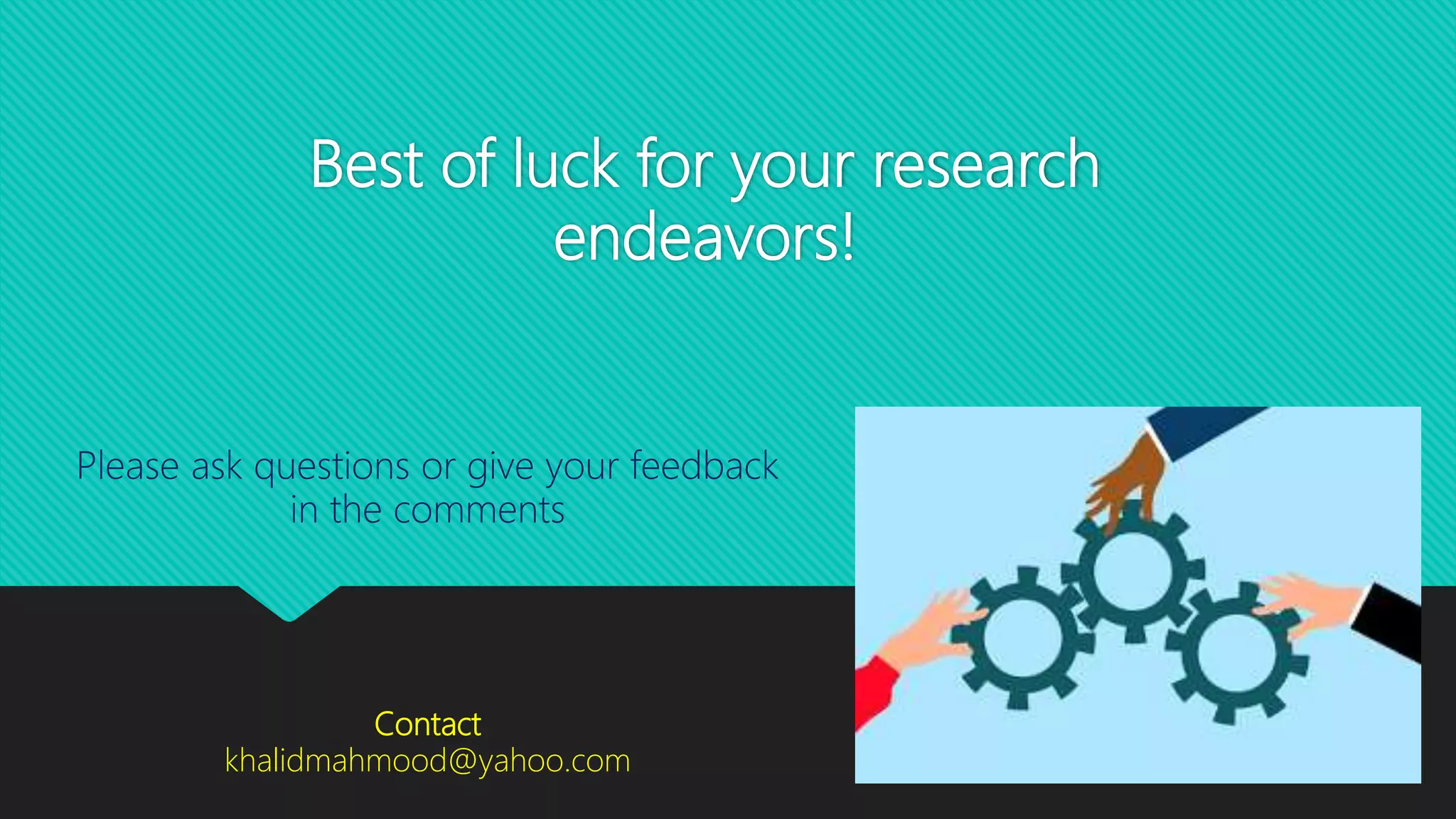 Best of luck for your research endeavors!

Please ask questions or give your feedback in the comments

Contact
khalidmahmood@yahoo.com